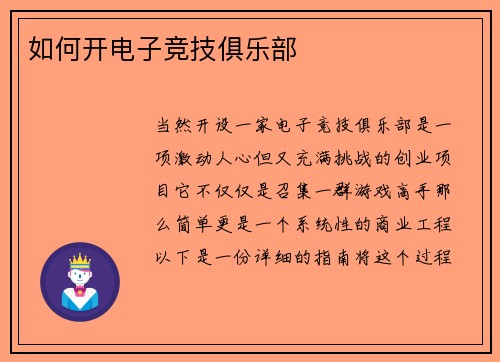 如何开电子竞技俱乐部

当然开设一家电子竞技俱乐部是一项激动人心但又充满挑战的创业项目它不仅仅是召集一群游戏高手那么简单更是一个系统性的商业工程以下是一份详细的指南将这个过程